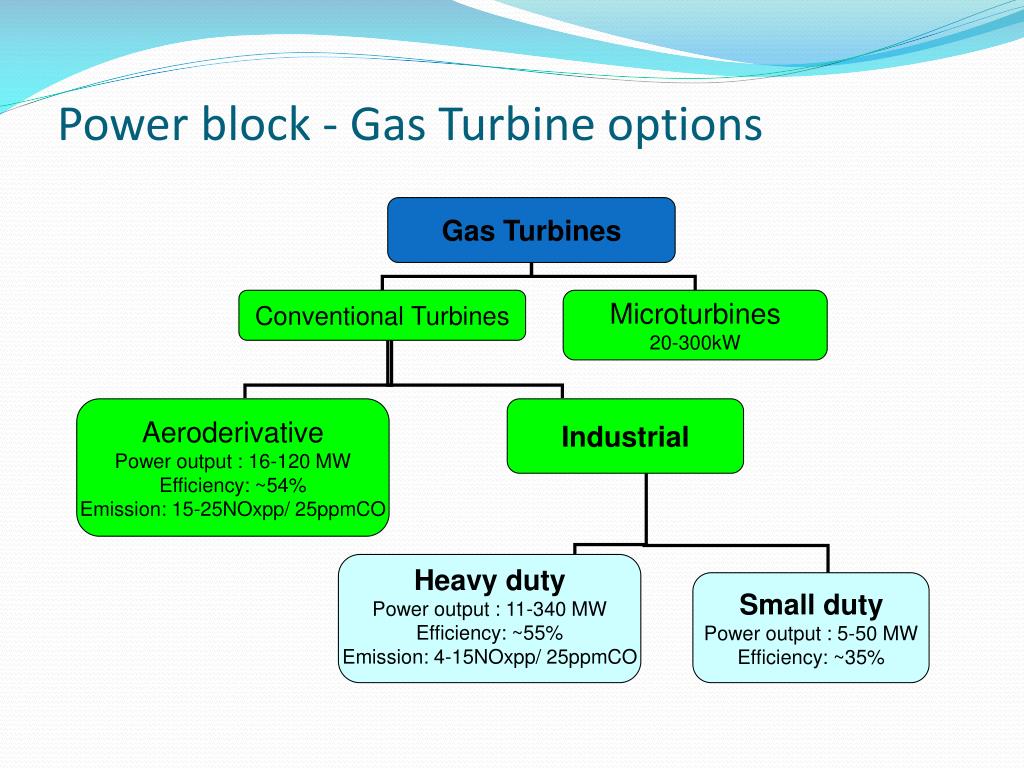 Power block - Gas Turbine options

Gas Turbines

Conventional Turbines

Microturbines
20-300kW

Aeroderivative
Power output : 16-120 MW
Efficiency: ~54%
Emission: 15-25NOxpp/ 25ppmCO

Industrial

Heavy duty
Power output : 11-340 MW
Efficiency: ~55%
Emission: 4-15NOxpp/ 25ppmCO

Small duty
Power output : 5-50 MW
Efficiency: ~35%